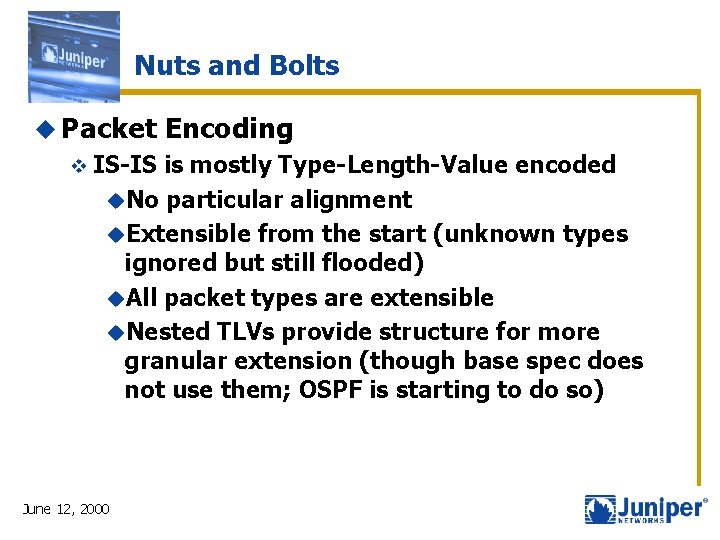 Juniper NETWORKS

Nuts and Bolts

Packet Encoding

IS-IS is mostly Type-Length-Value encoded

No particular alignment

Extensible from the start (unknown types ignored but still flooded)

All packet types are extensible

Nested TLVs provide structure for more granular extension (though base spec does not use them; OSPF is starting to do so)

June 12, 2000

Juniper NETWORKS